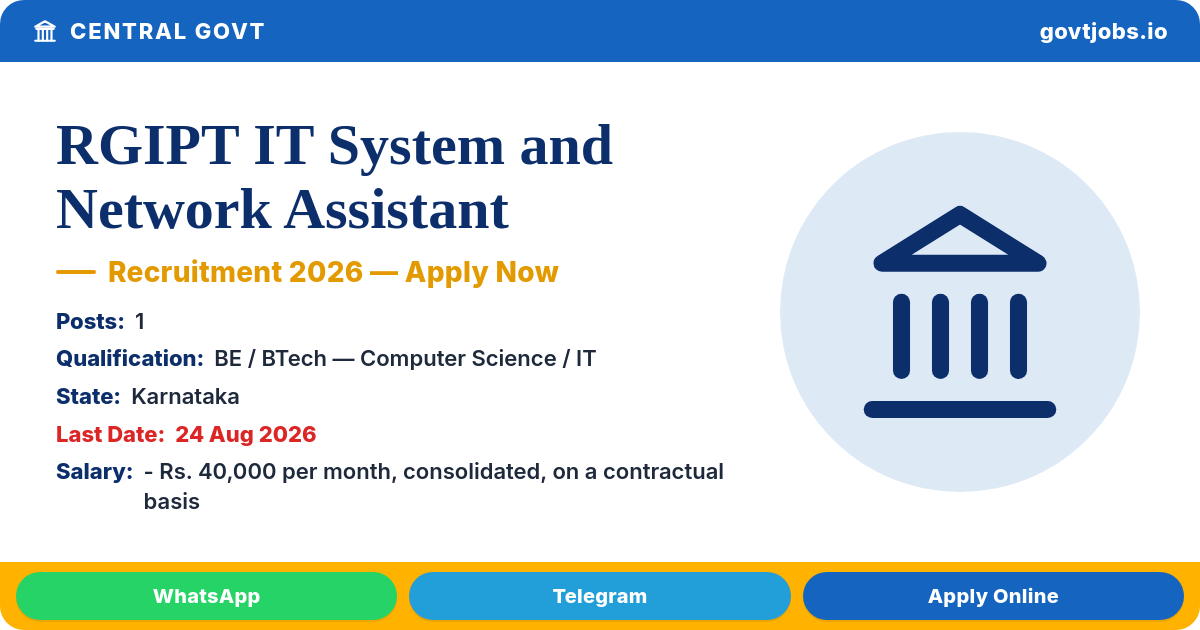 CENTRAL GOVT

govtjobs.io

RGIPT IT System and Network Assistant

— Recruitment 2026 — Apply Now

Posts: 1

Qualification: BE / BTech — Computer Science / IT

State: Karnataka

Last Date: 24 Aug 2026

Salary: - Rs. 40,000 per month, consolidated, on a contractual basis

WhatsApp

Telegram

Apply Online